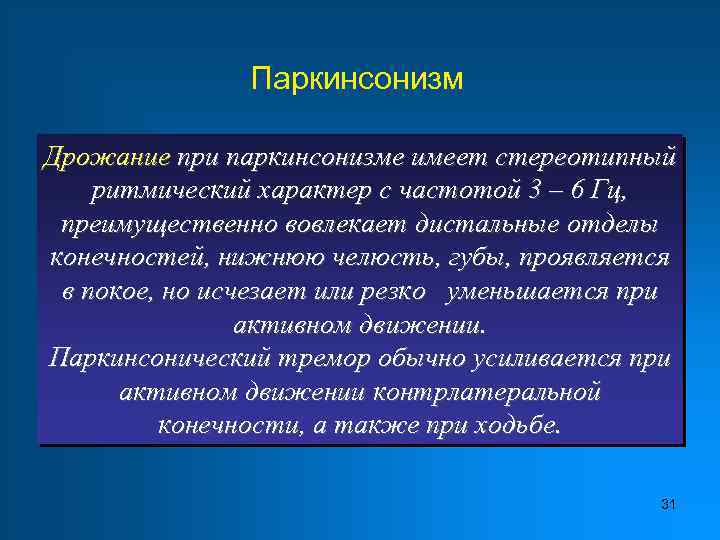 Паркинсонизм

Дрожание при паркинсонизме имеет стереотипный ритмический характер с частотой 3 – 6 Гц, преимущественно вовлекает дистальные отделы конечностей, нижнюю челюсть, губы, проявляется в покое, но исчезает или резко уменьшается при активном движении.
Паркинсонический тремор обычно усиливается при активном движении контрлатеральной конечности, а также при ходьбе.

31